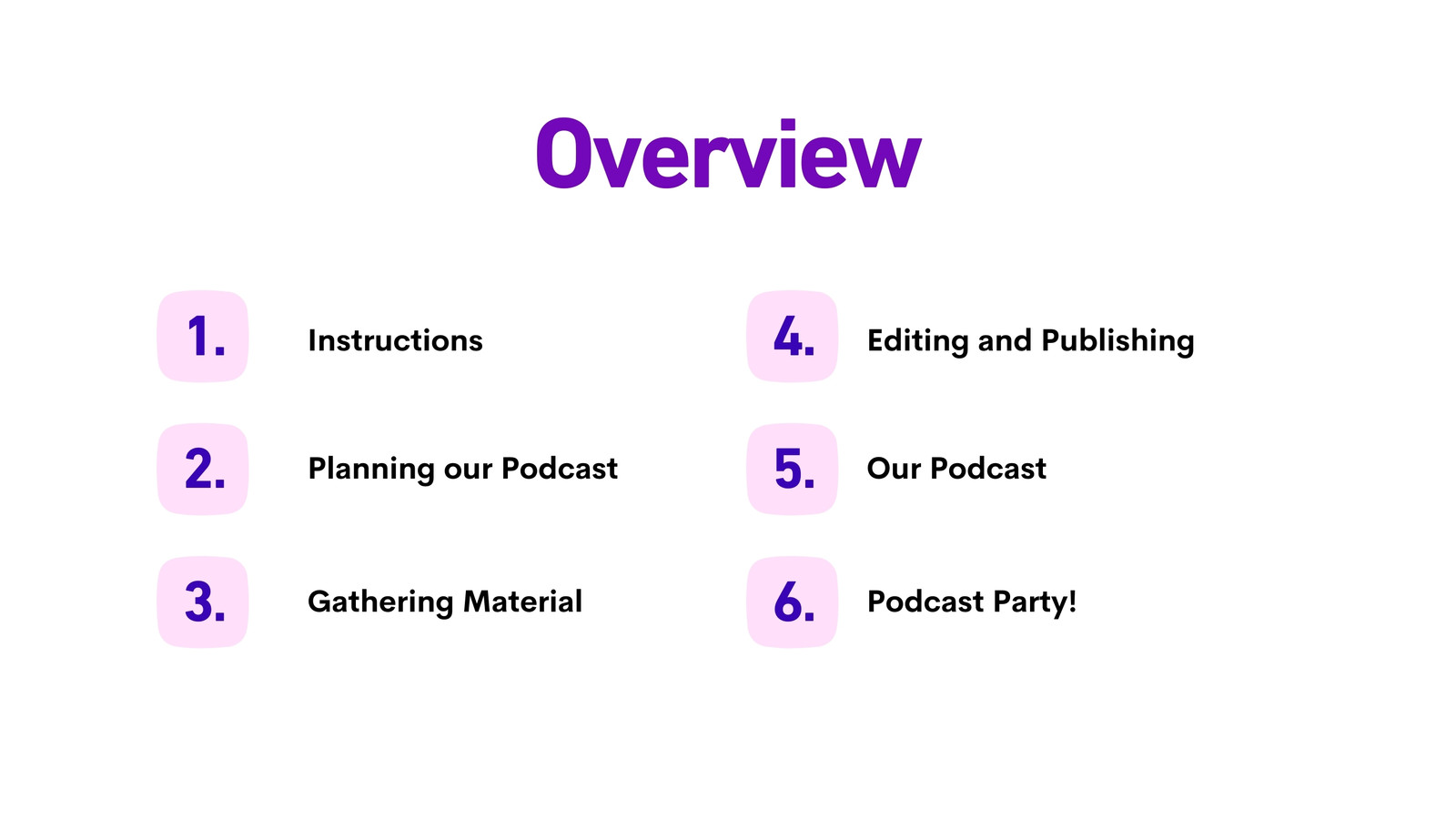 Overview

1. Instructions

2. Planning our Podcast

3. Gathering Material

4. Editing and Publishing

5. Our Podcast

6. Podcast Party!